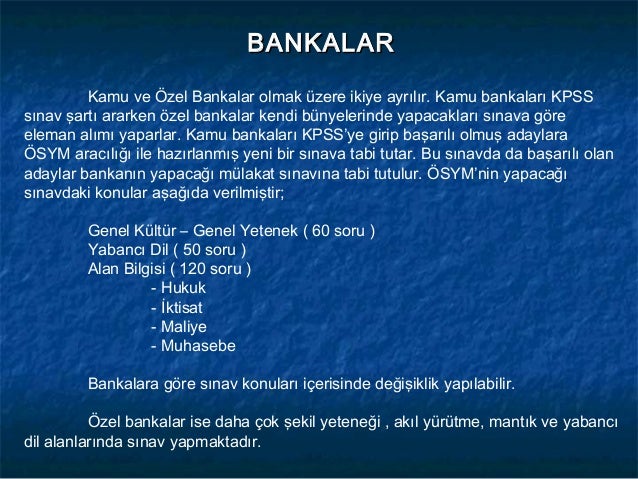 BANKALAR

Kamu ve Özel Bankalar olmak üzere ikiye ayrılır. Kamu bankaları KPSS sınav şartı ararken özel bankalar kendi bünyelerinde yapacakları sınava göre eleman alımı yaparlar. Kamu bankaları KPSS'ye girip başarılı olmuş adaylara ÖSYM aracılığı ile hazırlanmış yeni bir sınava tabi tutar. Bu sınavda da başarılı olan adaylar bankanın yapacağı mülakat sınavına tabi tutulur. ÖSYM'nin yapacağı sınavdaki konular aşağıda verilmiştir;

Genel Kültür – Genel Yetenek ( 60 soru )
Yabancı Dil ( 50 soru )
Alan Bilgisi ( 120 soru )
- Hukuk
- İktisat
- Maliye
- Muhasebe

Bankalara göre sınav konuları içerisinde değişiklik yapılabilir.

Özel bankalar ise daha çok şekil yeteneği , akıl yürütme, mantık ve yabancı dil alanlarında sınav yapmaktadır.